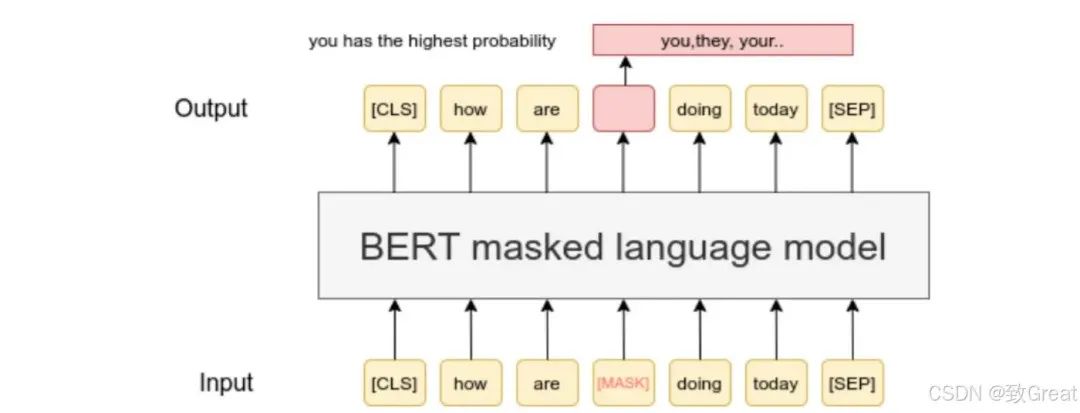 you has the highest probability

you,they, your..

Output

[CLS] how are doing today [SEP]

BERT masked language model

Input

[CLS] how are [MASK] doing today [SEP]

CSDN @致Great